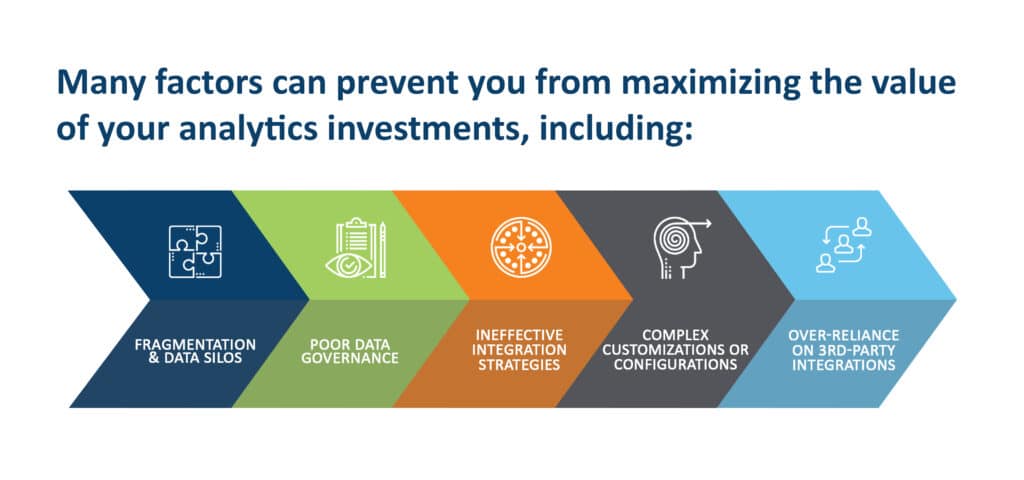 Many factors can prevent you from maximizing the value of your analytics investments, including:

FRAGMENTATION & DATA SILOS

POOR DATA GOVERNANCE

INEFFECTIVE INTEGRATION STRATEGIES

COMPLEX CUSTOMIZATIONS OR CONFIGURATIONS

OVER-RELIANCE ON 3RD-PARTY INTEGRATIONS